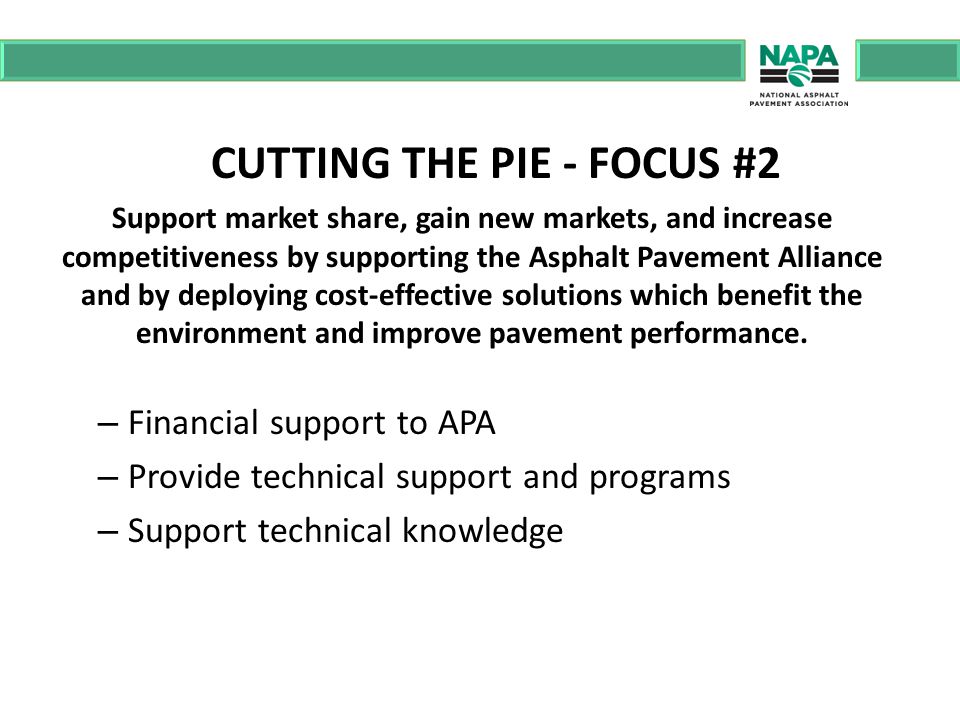 NAPA
NATIONAL ASPHALT PAVEMENT ASSOCIATION

CUTTING THE PIE - FOCUS #2

Support market share, gain new markets, and increase competitiveness by supporting the Asphalt Pavement Alliance and by deploying cost-effective solutions which benefit the environment and improve pavement performance.

– Financial support to APA
– Provide technical support and programs
– Support technical knowledge